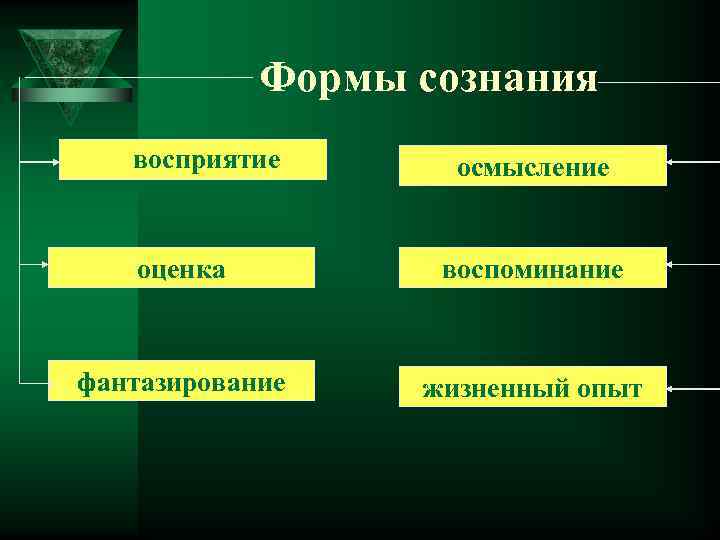 Формы сознания

восприятие

оценка

фантазирование

осмысление

воспоминание

жизненный опыт